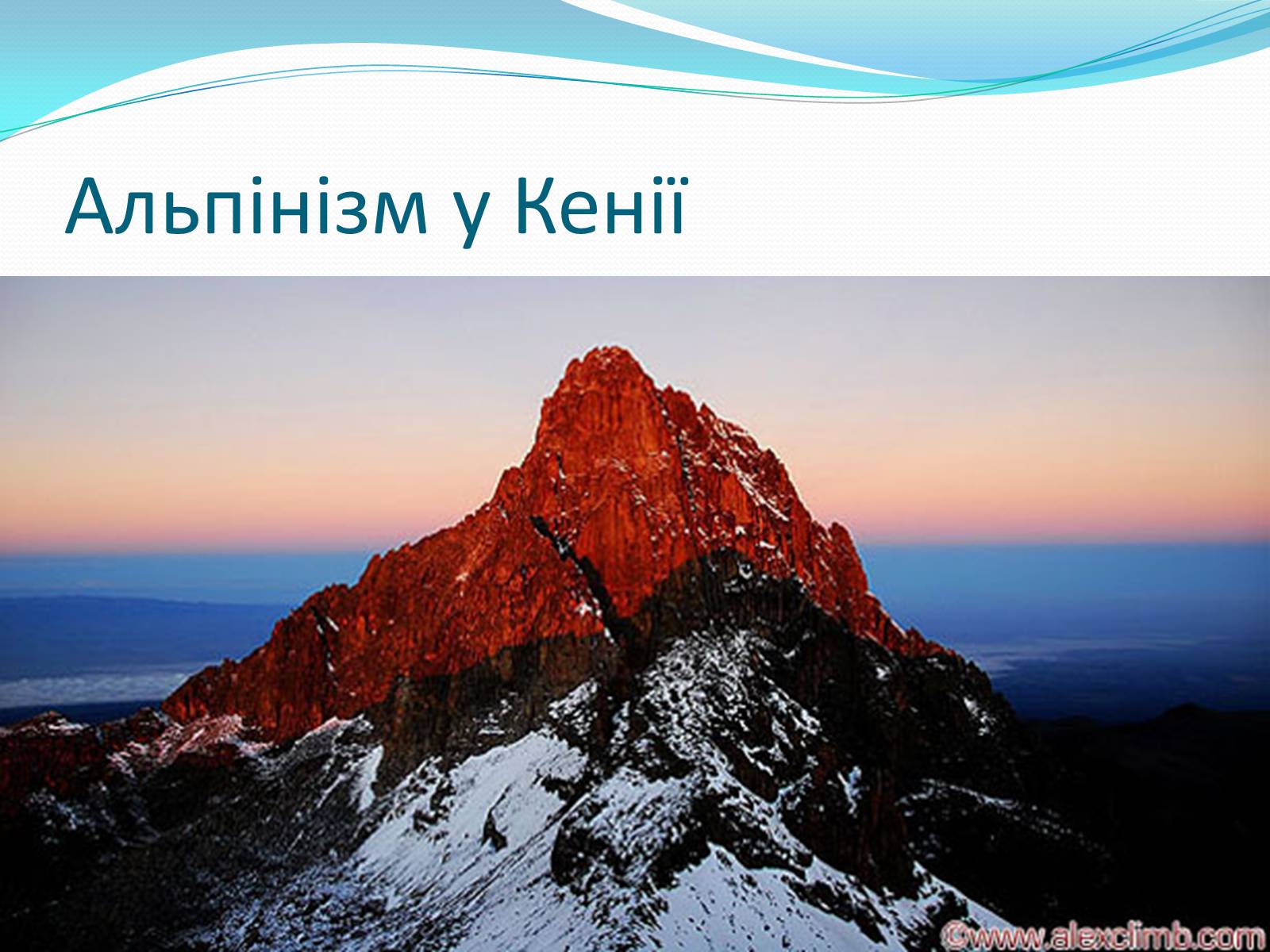 Альпінізм у Кенії

©www.alexclimb.com